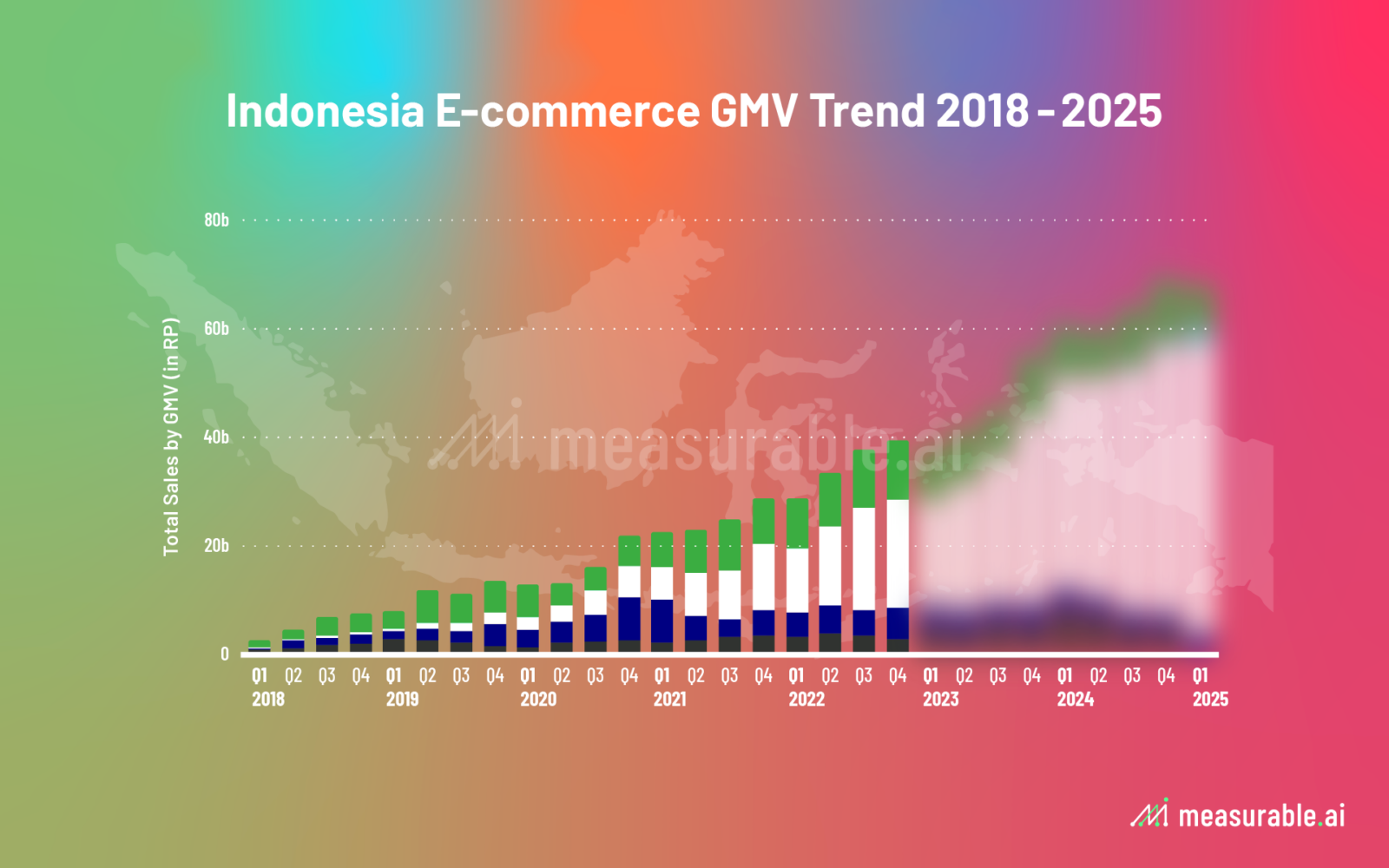 Indonesia E-commerce GMV Trend 2018 - 2025

Total Sales by GMV (in RP)

80b
60b
40b
20b
0

measurable.ai

Q1 2018 Q2 Q3 Q4 Q1 2019 Q2 Q3 Q4 Q1 2020 Q2 Q3 Q4 Q1 2021 Q2 Q3 Q4 Q1 2022 Q2 Q3 Q4 Q1 2023 Q2 Q3 Q4 Q1 2024 Q2 Q3 Q4 Q1 2025

measurable.ai